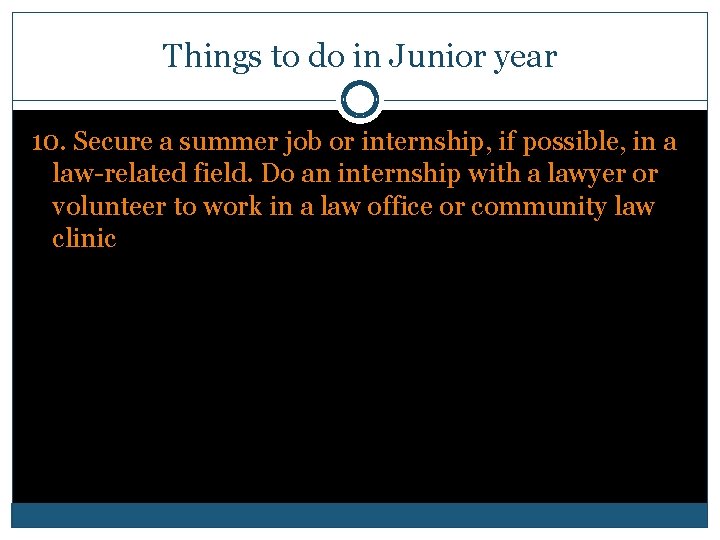 Things to do in Junior year

10. Secure a summer job or internship, if possible, in a law-related field. Do an internship with a lawyer or volunteer to work in a law office or community law clinic